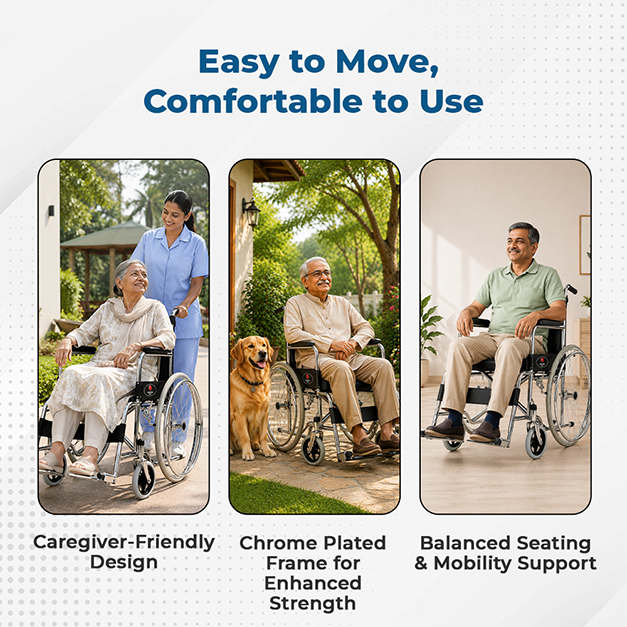 Easy to Move, Comfortable to Use

Caregiver-Friendly Design

Chrome Plated Frame for Enhanced Strength

Balanced Seating & Mobility Support